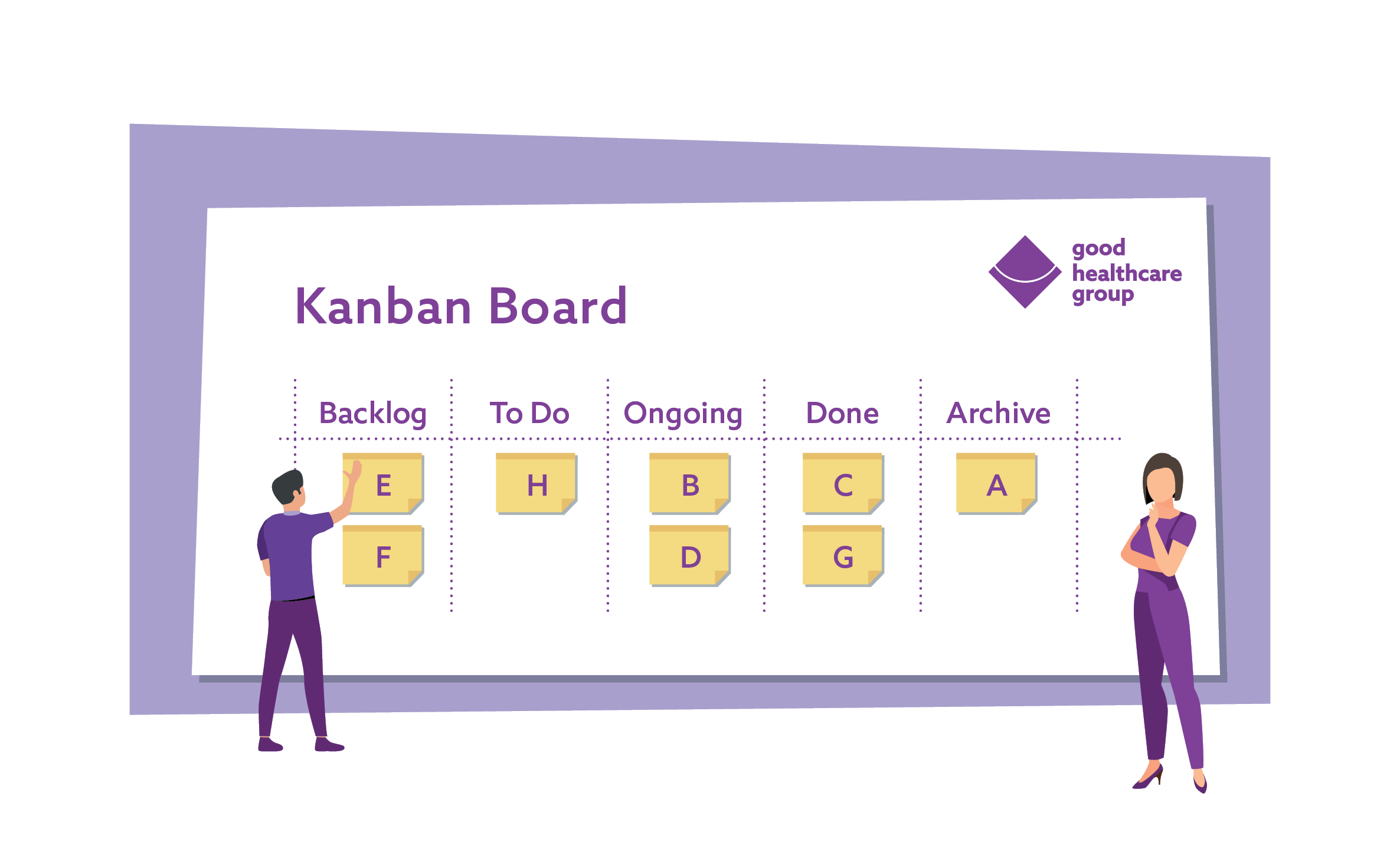 good healthcare group

Kanban Board

| Backlog | To Do | Ongoing | Done | Archive |
|---|---|---|---|---|
| E | H | B | C | A |
| F | | D | G | |